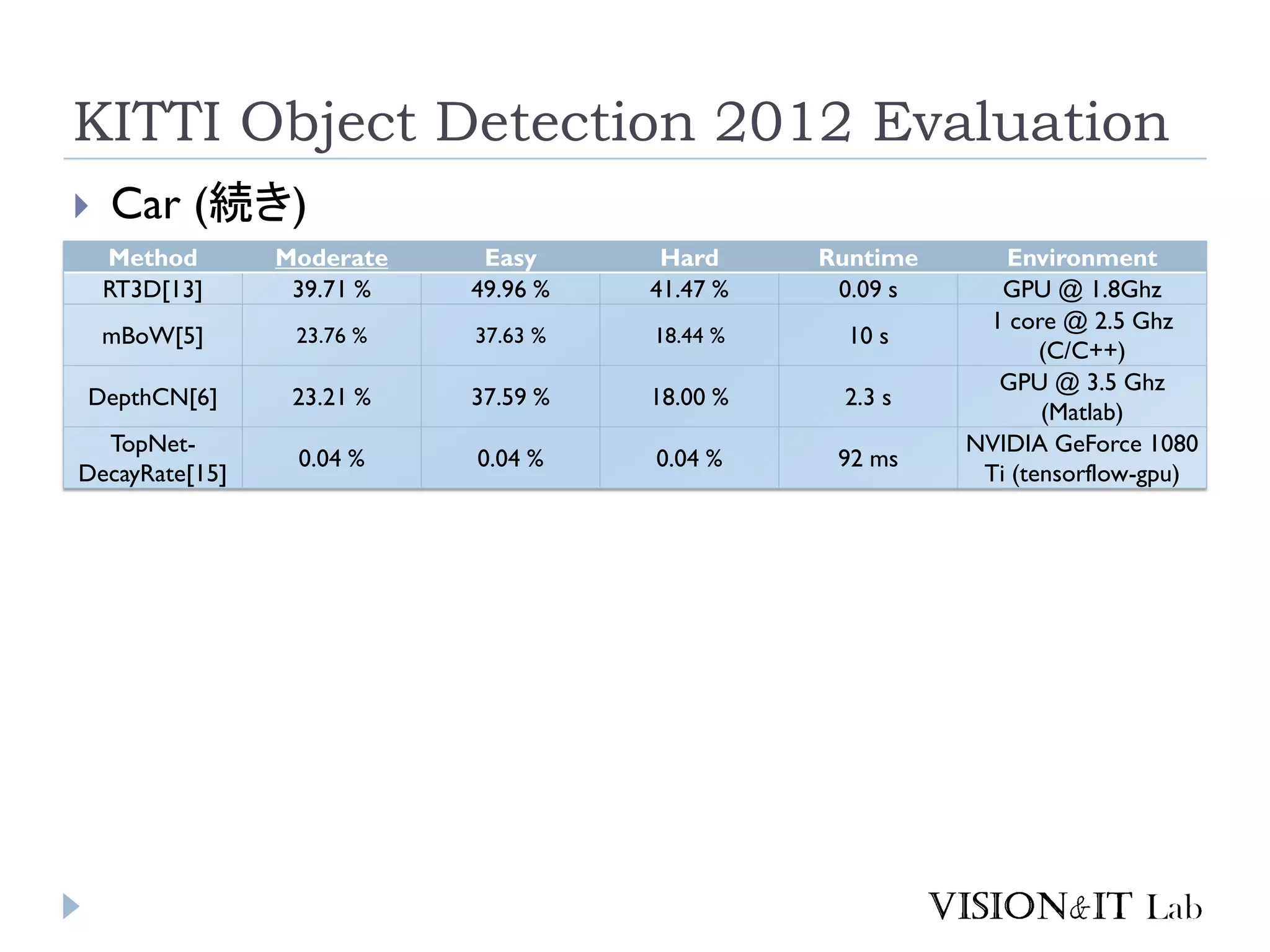 KITTI Object Detection 2012 Evaluation

Car (続き)

| Method | Moderate | Easy | Hard | Runtime | Environment |
|---|---|---|---|---|---|
| RT3D[13] | 39.71 % | 49.96 % | 41.47 % | 0.09 s | GPU @ 1.8Ghz |
| mBoW[5] | 23.76 % | 37.63 % | 18.44 % | 10 s | 1 core @ 2.5 Ghz (C/C++) |
| DepthCN[6] | 23.21 % | 37.59 % | 18.00 % | 2.3 s | GPU @ 3.5 Ghz (Matlab) |
| TopNet-DecayRate[15] | 0.04 % | 0.04 % | 0.04 % | 92 ms | NVIDIA GeForce 1080 Ti (tensorflow-gpu) |

VISION&IT Lab